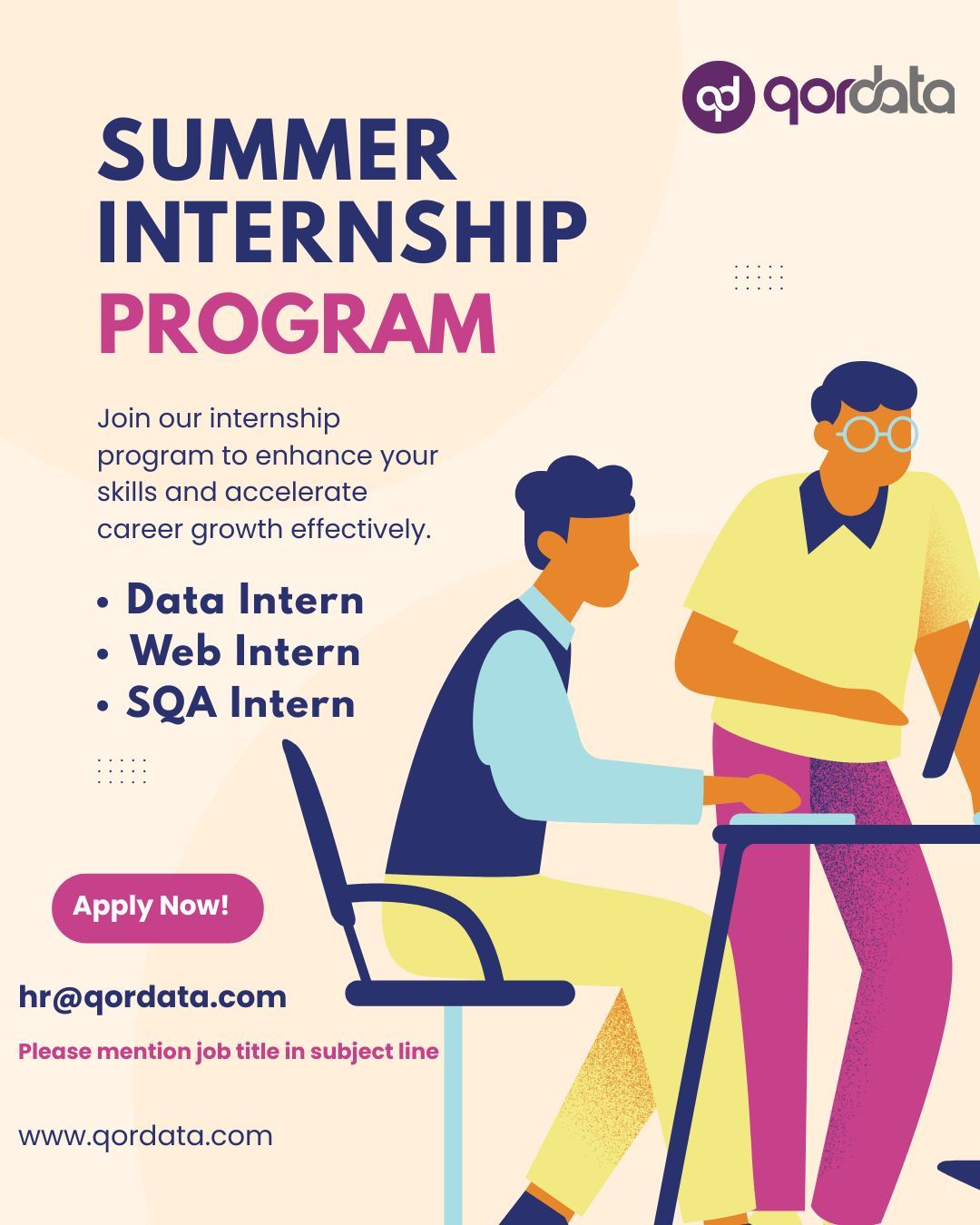 qd qordata

SUMMER INTERNSHIP PROGRAM

Join our internship program to enhance your skills and accelerate career growth effectively.

• Data Intern
• Web Intern
• SQA Intern

Apply Now!

hr@qordata.com

Please mention job title in subject line

www.qordata.com